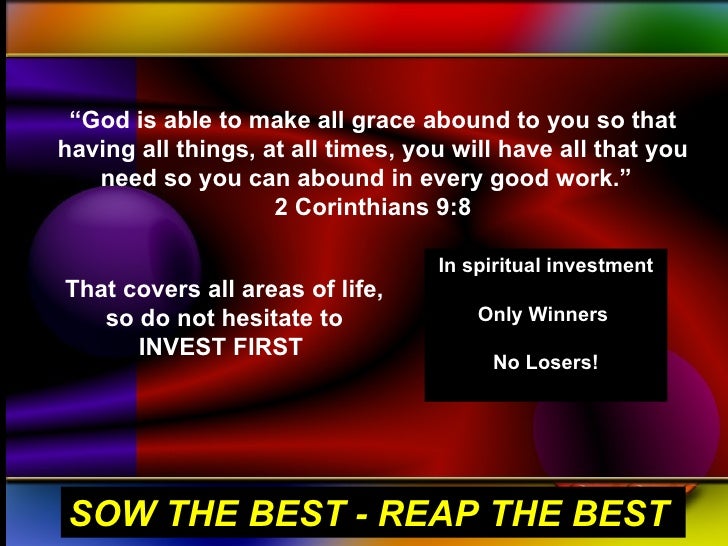 “God is able to make all grace abound to you so that having all things, at all times, you will have all that you need so you can abound in every good work.”
2 Corinthians 9:8

That covers all areas of life, so do not hesitate to INVEST FIRST

In spiritual investment

Only Winners

No Losers!

SOW THE BEST - REAP THE BEST